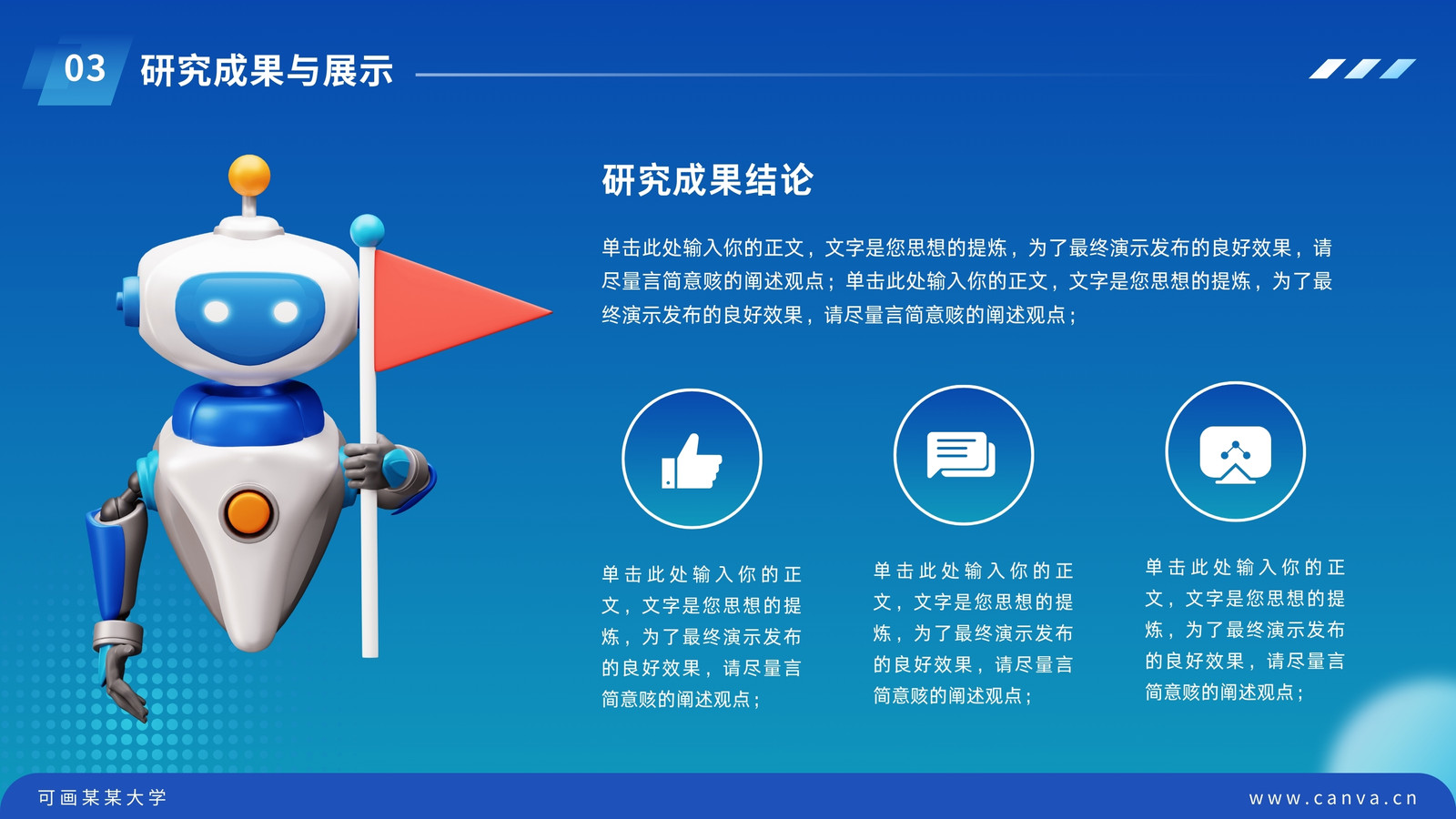 03 研究成果与展示

研究成果结论

单击此处输入你的正文，文字是您思想的提炼，为了最终演示发布的良好效果，请尽量言简意赅的阐述观点；单击此处输入你的正文，文字是您思想的提炼，为了最终演示发布的良好效果，请尽量言简意赅的阐述观点；

单击此处输入你的正文，文字是您思想的提炼，为了最终演示发布的良好效果，请尽量言简意赅的阐述观点；

单击此处输入你的正文，文字是您思想的提炼，为了最终演示发布的良好效果，请尽量言简意赅的阐述观点；

单击此处输入你的正文，文字是您思想的提炼，为了最终演示发布的良好效果，请尽量言简意赅的阐述观点；

可画某某大学

www.canva.cn